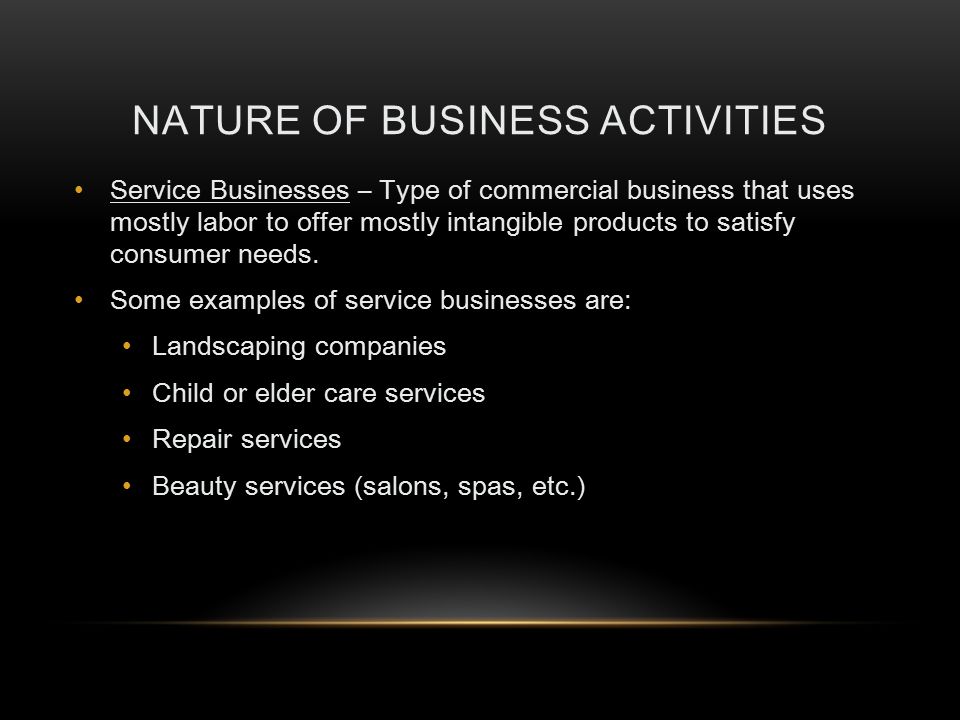 NATURE OF BUSINESS ACTIVITIES

• Service Businesses – Type of commercial business that uses mostly labor to offer mostly intangible products to satisfy consumer needs.

• Some examples of service businesses are:

• Landscaping companies

• Child or elder care services

• Repair services

• Beauty services (salons, spas, etc.)